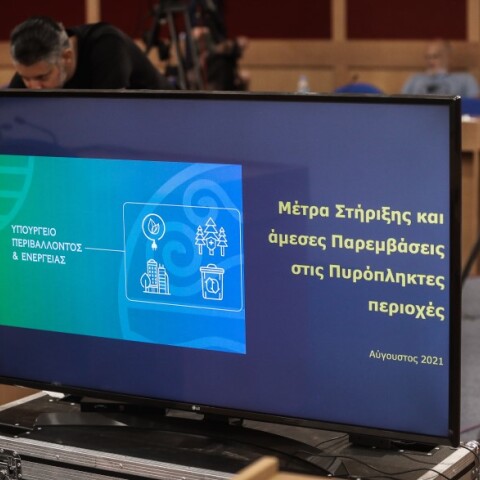 ΥΠΟΥΡΓΕΙΟ ΠΕΡΙΒΑΛΛΟΝΤΟΣ & ΕΝΕΡΓΕΙΑΣ

Μέτρα Στήριξης και άμεσες Παρεμβάσεις στις Πυρόπληκτες περιοχές

Αύγουστος 2021

LG